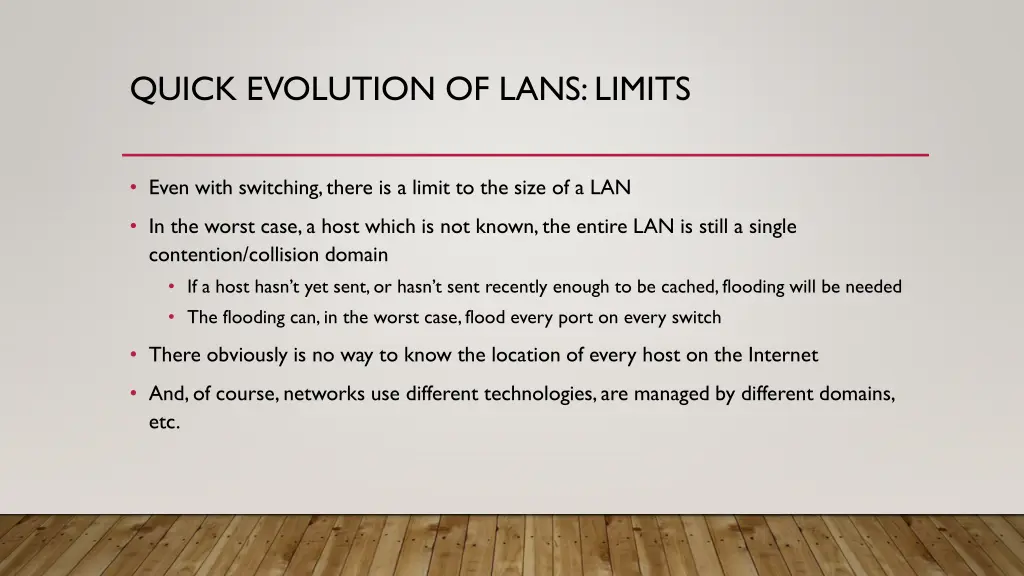 QUICK EVOLUTION OF LANS: LIMITS

• Even with switching, there is a limit to the size of a LAN

• In the worst case, a host which is not known, the entire LAN is still a single contention/collision domain

  • If a host hasn't yet sent, or hasn't sent recently enough to be cached, flooding will be needed

  • The flooding can, in the worst case, flood every port on every switch

• There obviously is no way to know the location of every host on the Internet

• And, of course, networks use different technologies, are managed by different domains, etc.